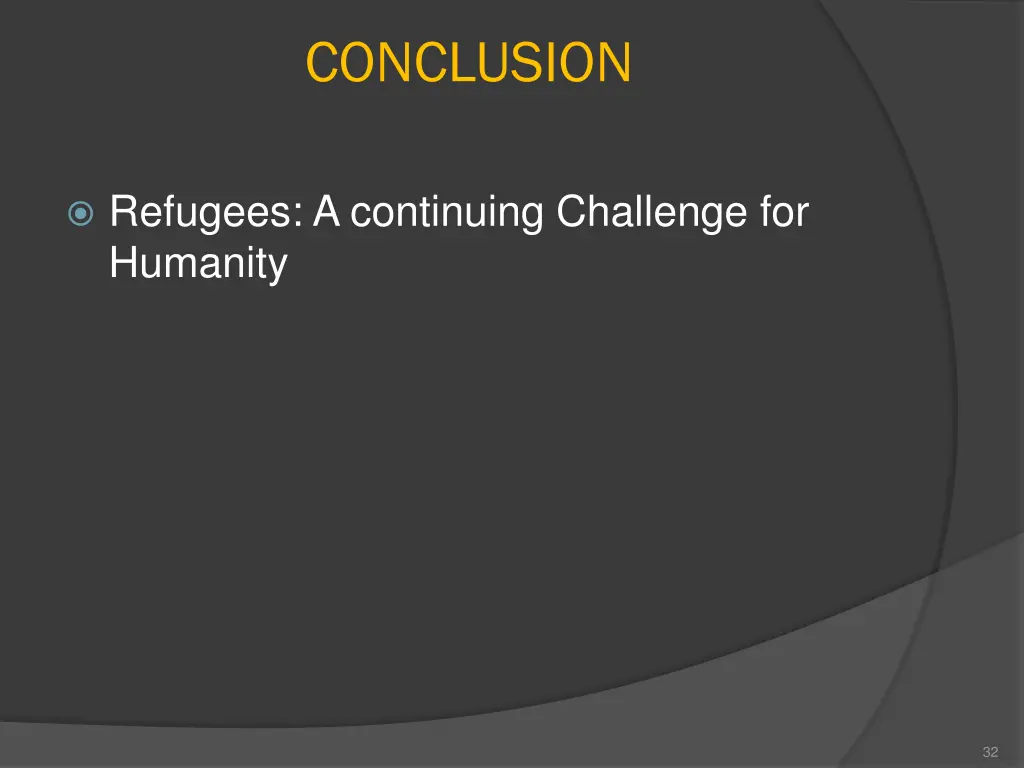 CONCLUSION

Refugees: A continuing Challenge for Humanity

32